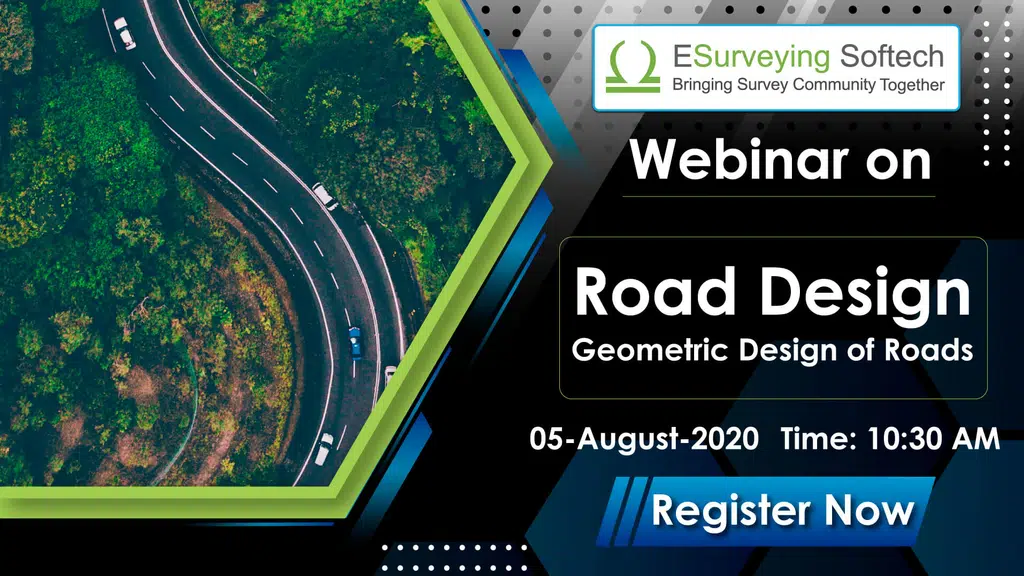 ESurveying Softech
Bringing Survey Community Together

Webinar on

Road Design
Geometric Design of Roads

05-August-2020 Time: 10:30 AM

Register Now